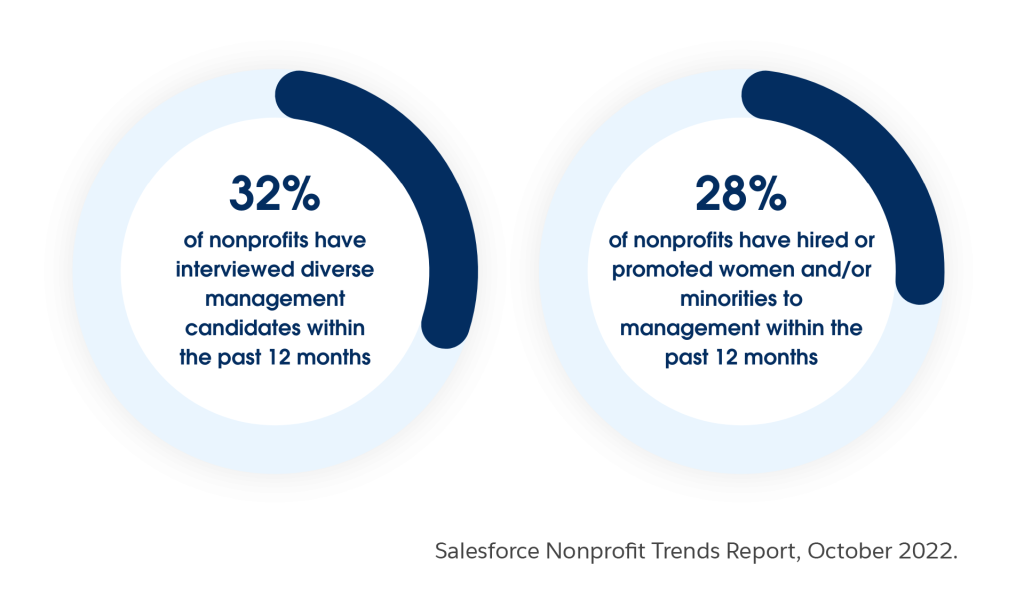 32%
of nonprofits have interviewed diverse management candidates within the past 12 months

28%
of nonprofits have hired or promoted women and/or minorities to management within the past 12 months

Salesforce Nonprofit Trends Report, October 2022.